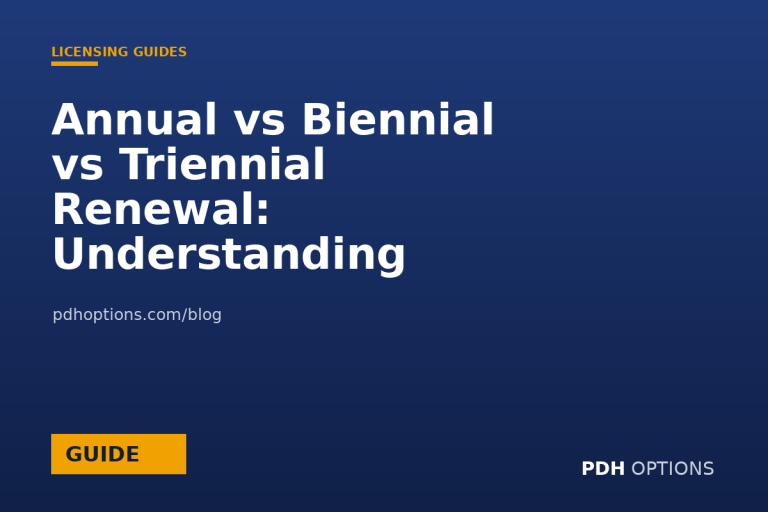 LICENSING GUIDES

Annual vs Biennial vs Triennial Renewal: Understanding

pdhoptions.com/blog

GUIDE

PDH OPTIONS